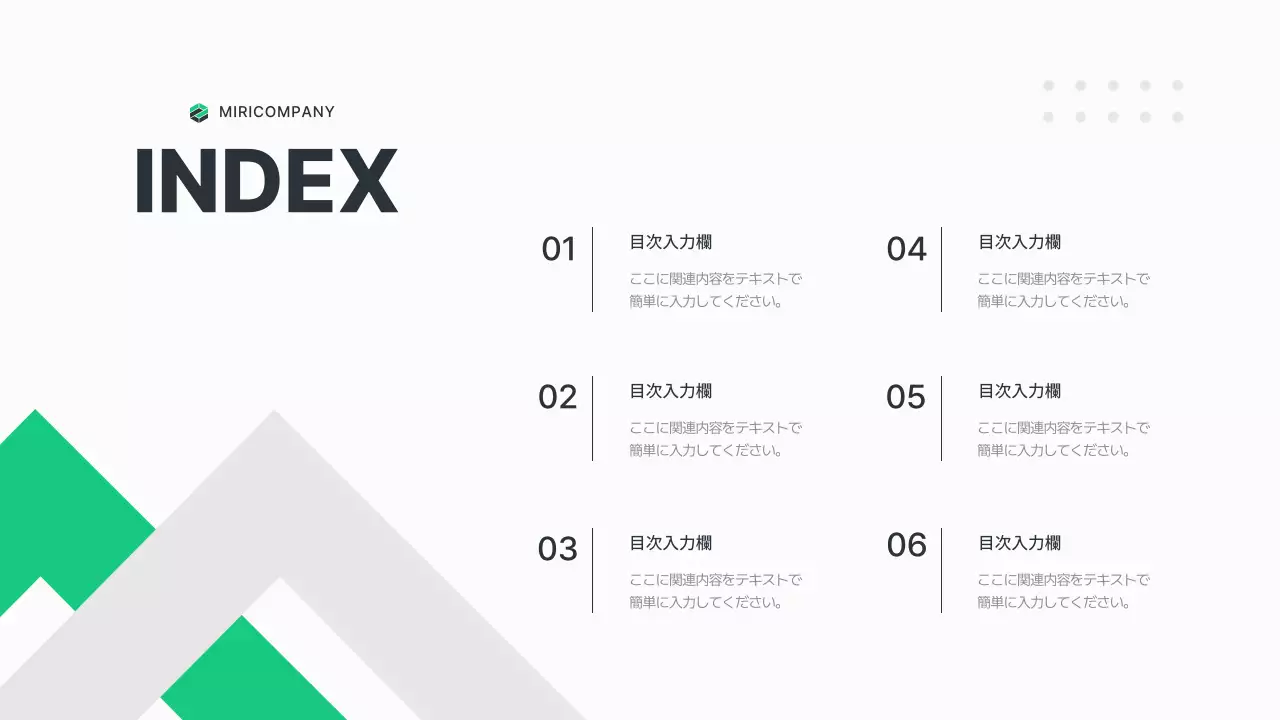 MIRICOMPANY

INDEX

01
目次入力欄
ここに関連内容をテキストで簡単に入力してください。

02
目次入力欄
ここに関連内容をテキストで簡単に入力してください。

03
目次入力欄
ここに関連内容をテキストで簡単に入力してください。

04
目次入力欄
ここに関連内容をテキストで簡単に入力してください。

05
目次入力欄
ここに関連内容をテキストで簡単に入力してください。

06
目次入力欄
ここに関連内容をテキストで簡単に入力してください。